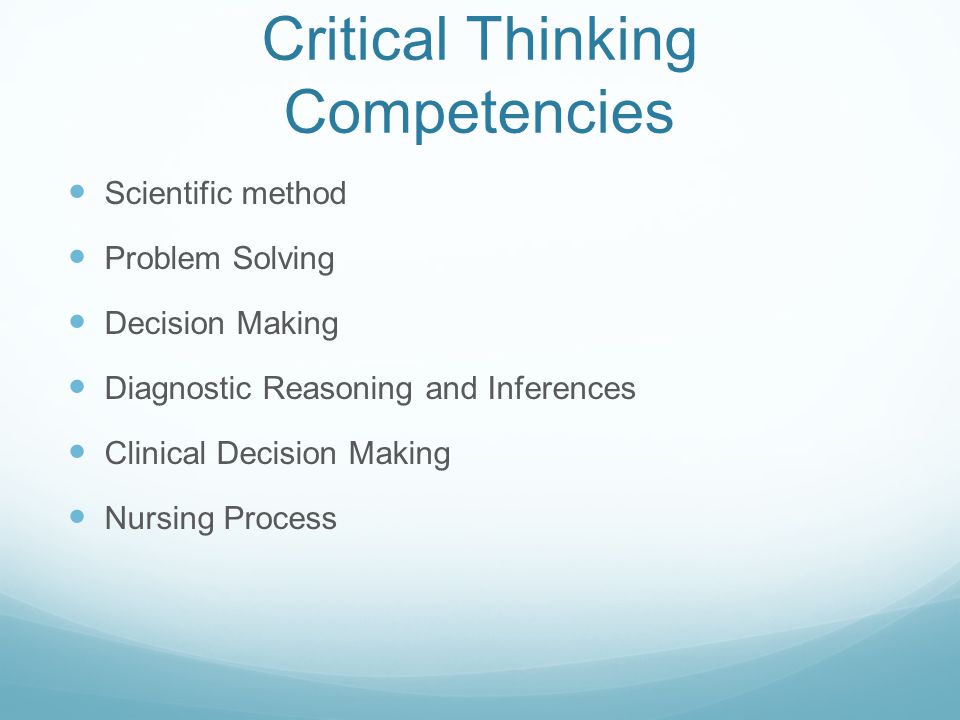 Critical Thinking Competencies

- Scientific method
- Problem Solving
- Decision Making
- Diagnostic Reasoning and Inferences
- Clinical Decision Making
- Nursing Process